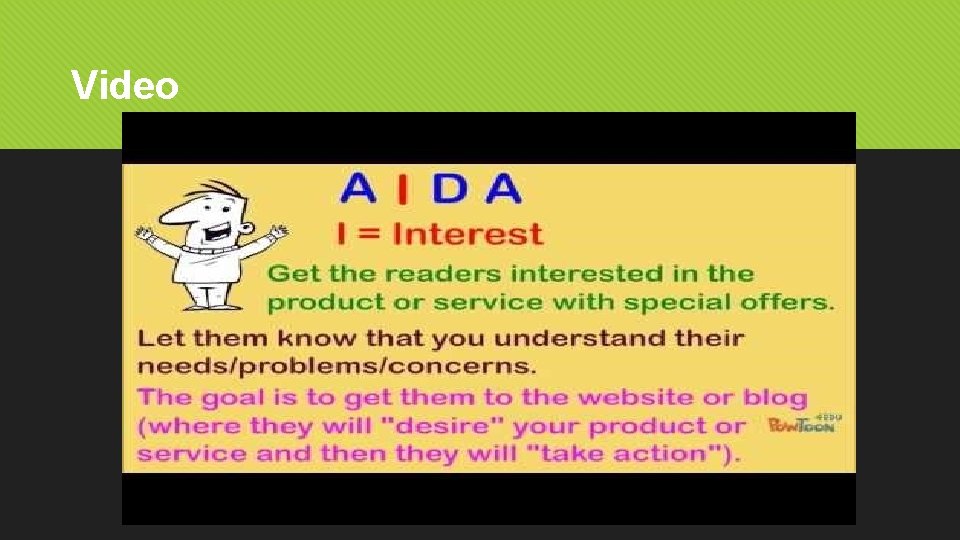 Video

A I D A

I = Interest

Get the readers interested in the product or service with special offers.

Let them know that you understand their needs/problems/concerns.

The goal is to get them to the website or blog (where they will "desire" your product or service and then they will "take action").

PowToon